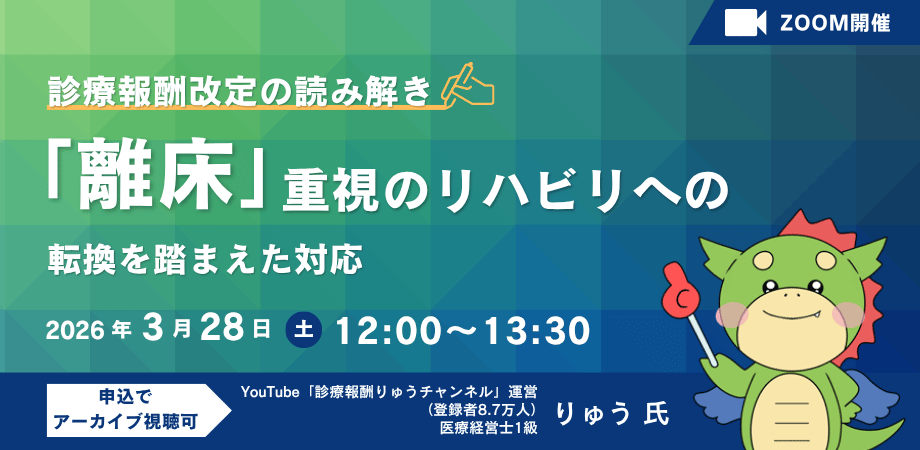 ZOOM開催

診療報酬改定の読み解き

「離床」重視のリハビリへの

転換を踏まえた対応

2026年3月28日 土 12:00～13:30

申込で
アーカイブ視聴可

YouTube「診療報酬りゅうチャンネル」運営
（登録者8.7万人）
医療経営士1級

りゅう 氏